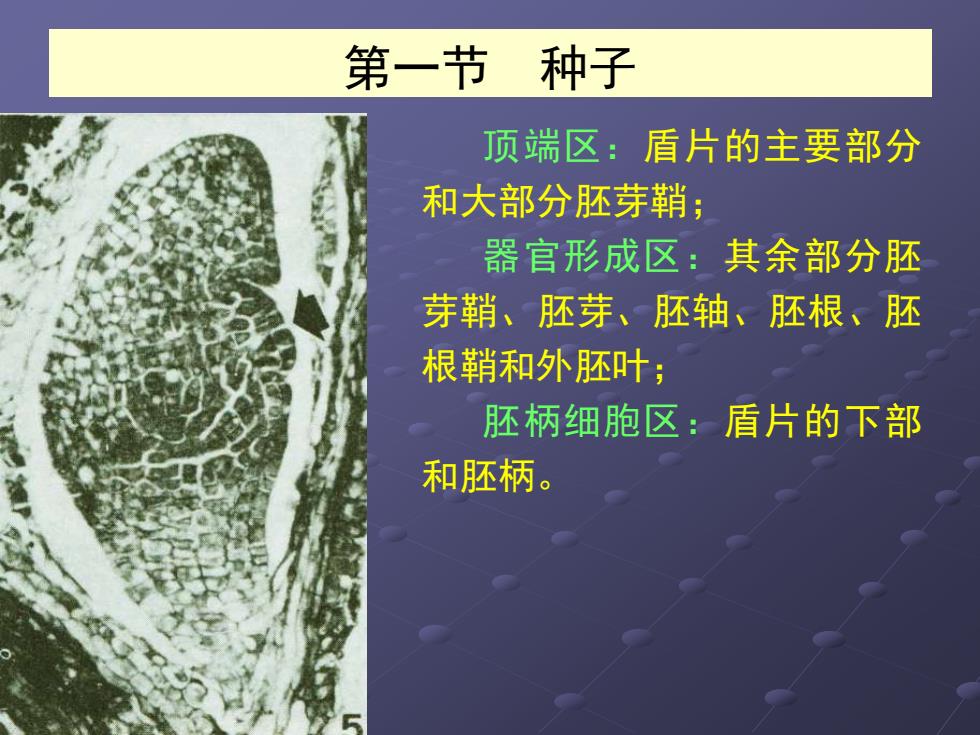 第一节　种子

顶端区：盾片的主要部分和大部分胚芽鞘；

器官形成区：其余部分胚芽鞘、胚芽、胚轴、胚根、胚根鞘和外胚叶；

胚柄细胞区：盾片的下部和胚柄。

5